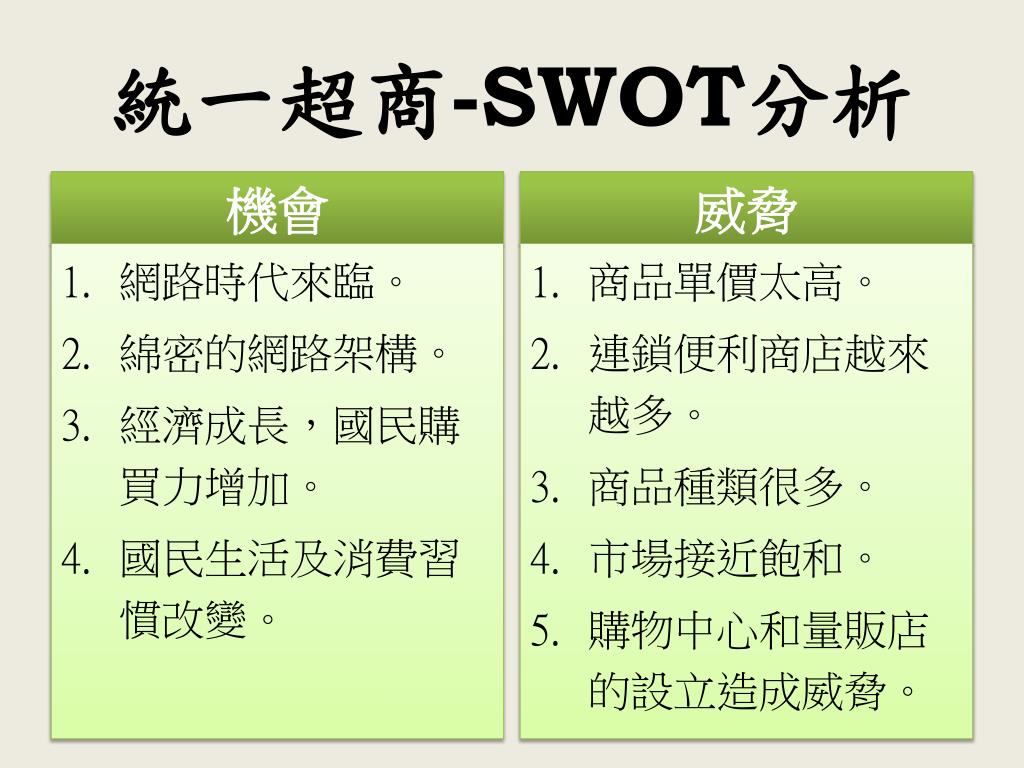 統一超商-SWOT分析

機會

1. 網路時代來臨。
2. 綿密的網路架構。
3. 經濟成長，國民購買力增加。
4. 國民生活及消費習慣改變。

威脅

1. 商品單價太高。
2. 連鎖便利商店越來越多。
3. 商品種類很多。
4. 市場接近飽和。
5. 購物中心和量販店的設立造成威脅。